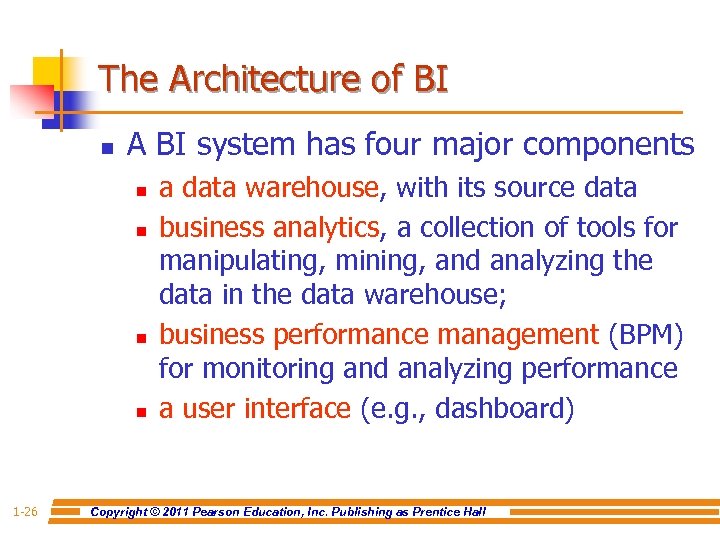 The Architecture of BI

- A BI system has four major components
  - a data warehouse, with its source data
  - business analytics, a collection of tools for manipulating, mining, and analyzing the data in the data warehouse;
  - business performance management (BPM) for monitoring and analyzing performance
  - a user interface (e.g., dashboard)

1-26 Copyright © 2011 Pearson Education, Inc. Publishing as Prentice Hall